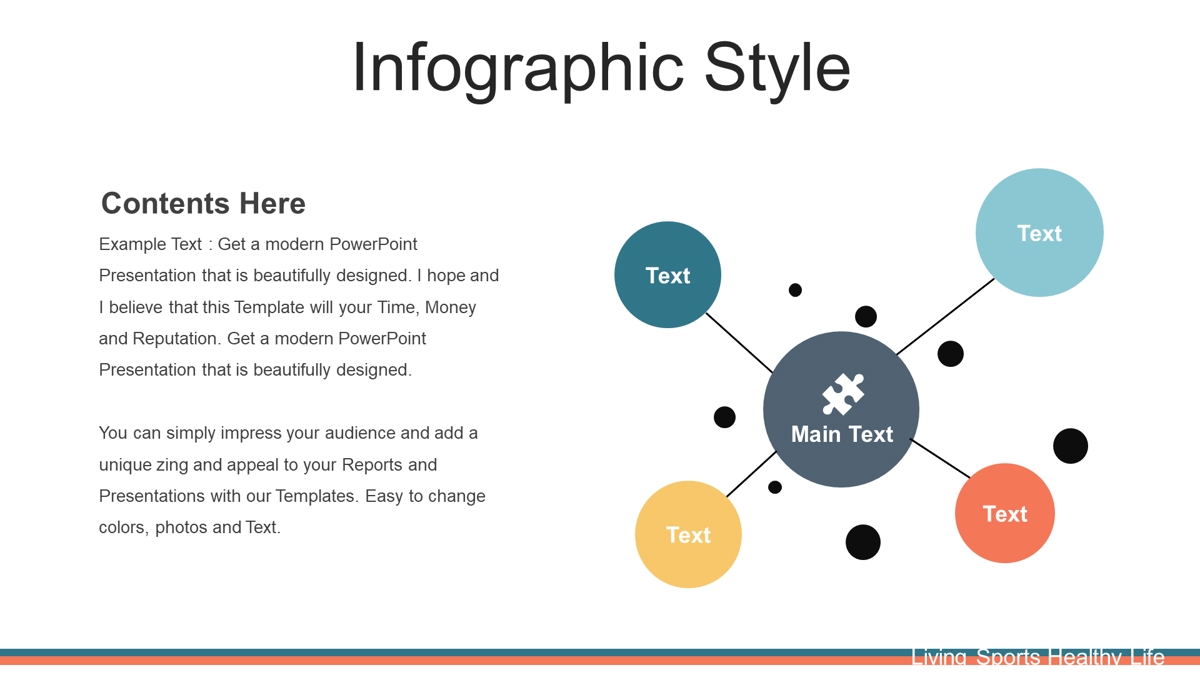 Infographic Style

Contents Here

Example Text : Get a modern PowerPoint Presentation that is beautifully designed. I hope and I believe that this Template will your Time, Money and Reputation. Get a modern PowerPoint Presentation that is beautifully designed.

You can simply impress your audience and add a unique zing and appeal to your Reports and Presentations with our Templates. Easy to change colors, photos and Text.

Text

Text

Main Text

Text

Text

Living Sports Healthy Life